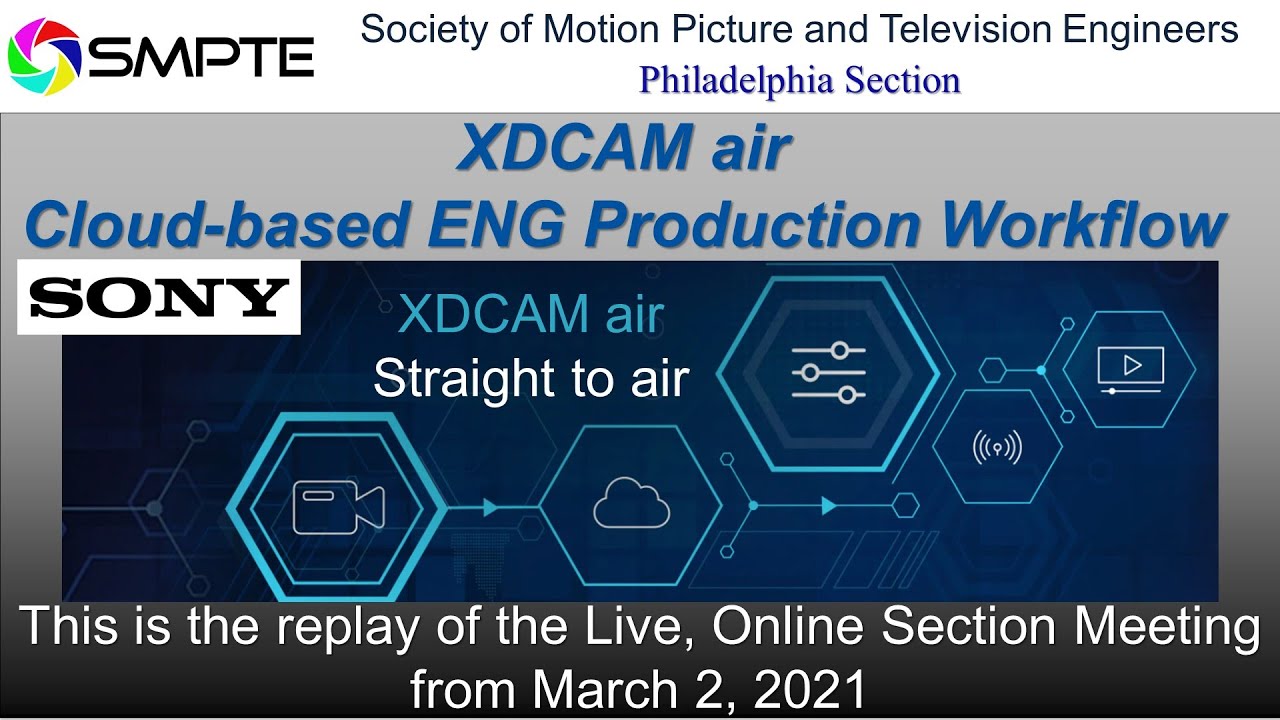 SMPTE

Society of Motion Picture and Television Engineers
Philadelphia Section

XDCAM air
Cloud-based ENG Production Workflow

SONY

XDCAM air
Straight to air

This is the replay of the Live, Online Section Meeting from March 2, 2021